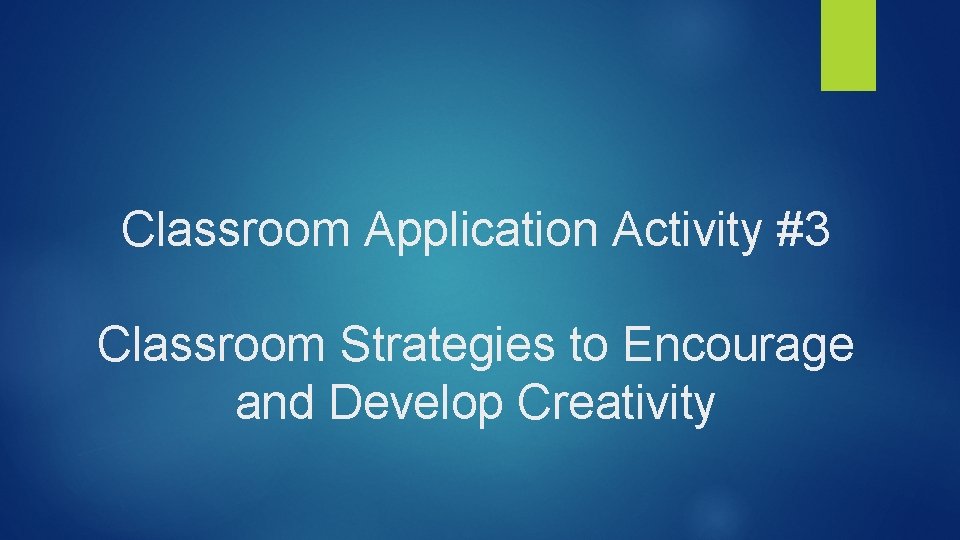 Classroom Application Activity #3

Classroom Strategies to Encourage and Develop Creativity